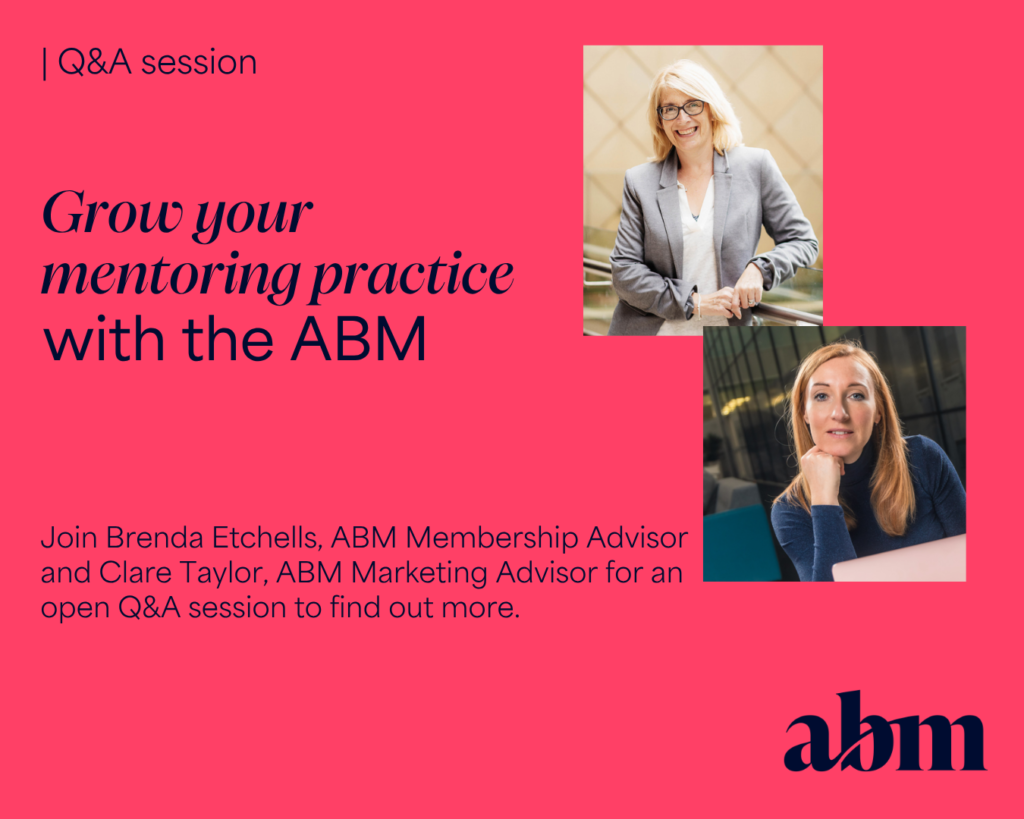 | Q&A session

Grow your mentoring practice with the ABM

Join Brenda Etchells, ABM Membership Advisor and Clare Taylor, ABM Marketing Advisor for an open Q&A session to find out more.

abm